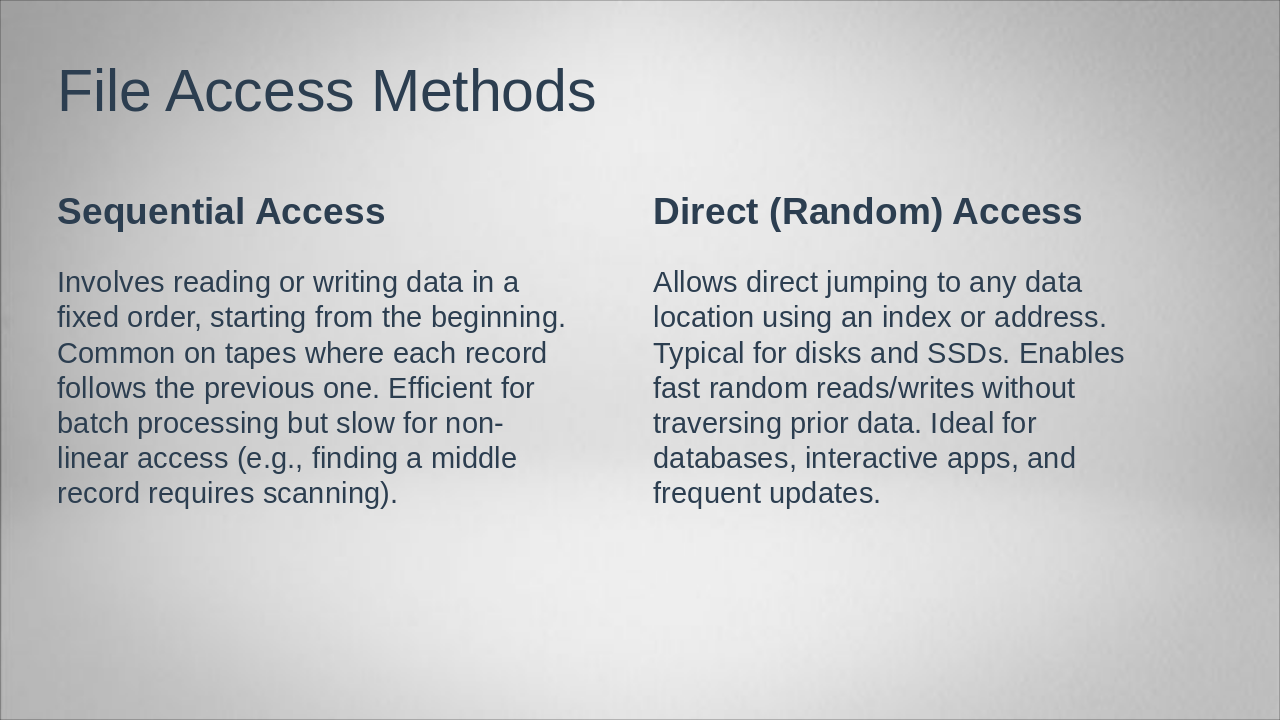 File Access Methods

Sequential Access

Involves reading or writing data in a fixed order, starting from the beginning. Common on tapes where each record follows the previous one. Efficient for batch processing but slow for non-linear access (e.g., finding a middle record requires scanning).

Direct (Random) Access

Allows direct jumping to any data location using an index or address. Typical for disks and SSDs. Enables fast random reads/writes without traversing prior data. Ideal for databases, interactive apps, and frequent updates.